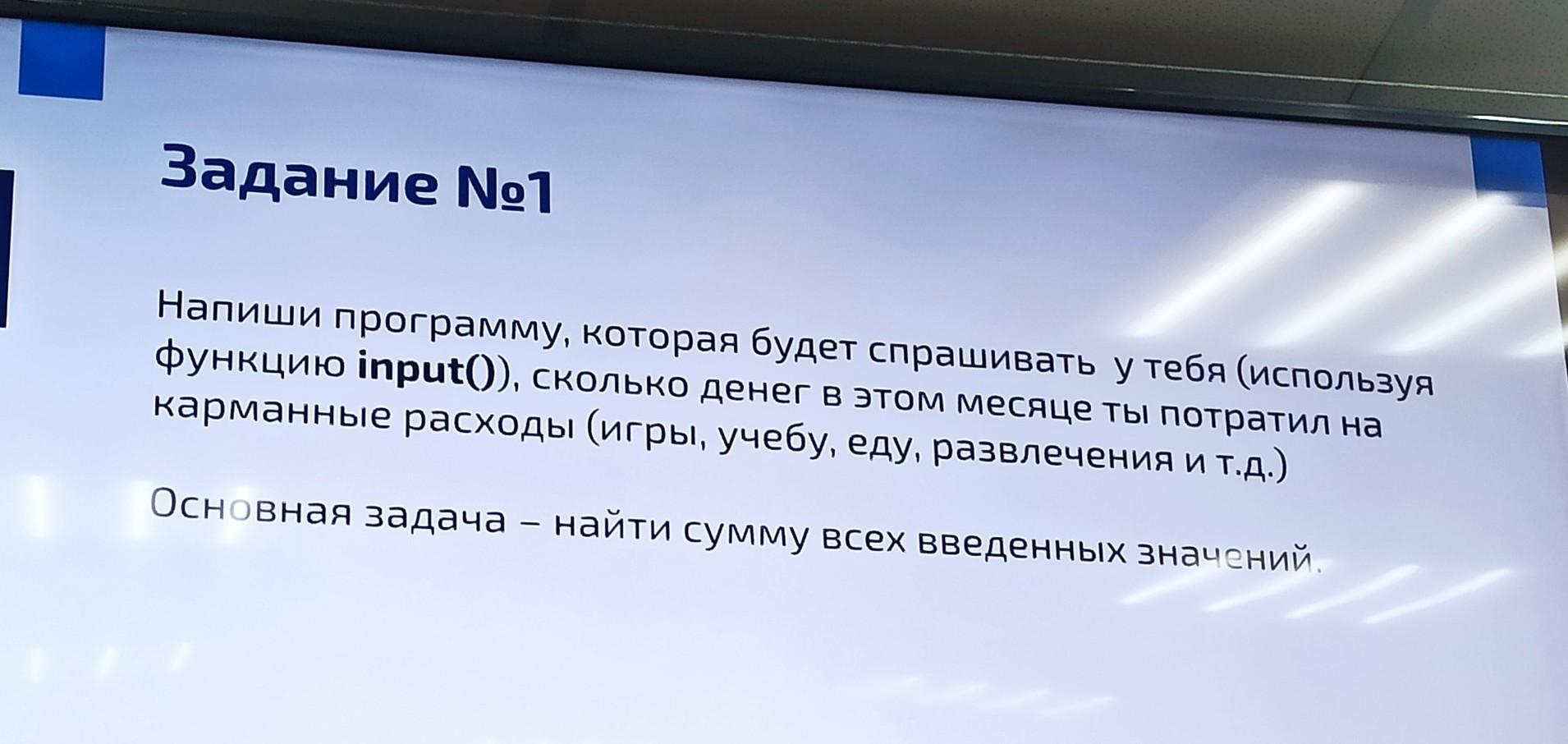 Задание №1

Напиши программу, которая будет спрашивать у тебя (используя функцию input()), сколько денег в этом месяце ты потратил на карманные расходы (игры, учебу, еду, развлечения и т.д.)

Основная задача – найти сумму всех введенных значений.